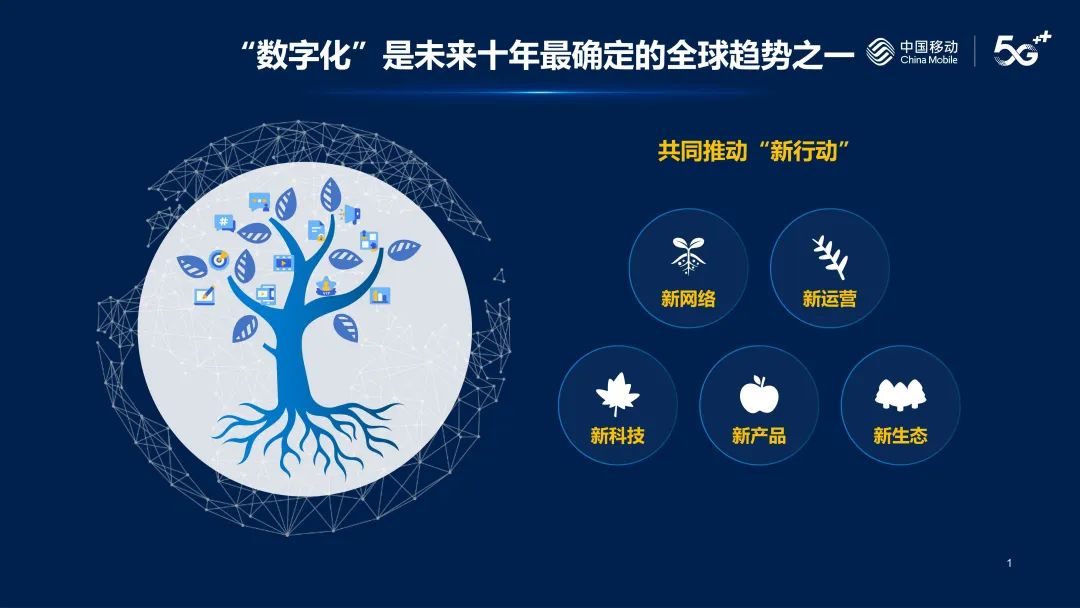 “数字化”是未来十年最确定的全球趋势之一

中国移动
China Mobile

5G++

共同推动“新行动”

新网络

新运营

新科技

新产品

新生态

1